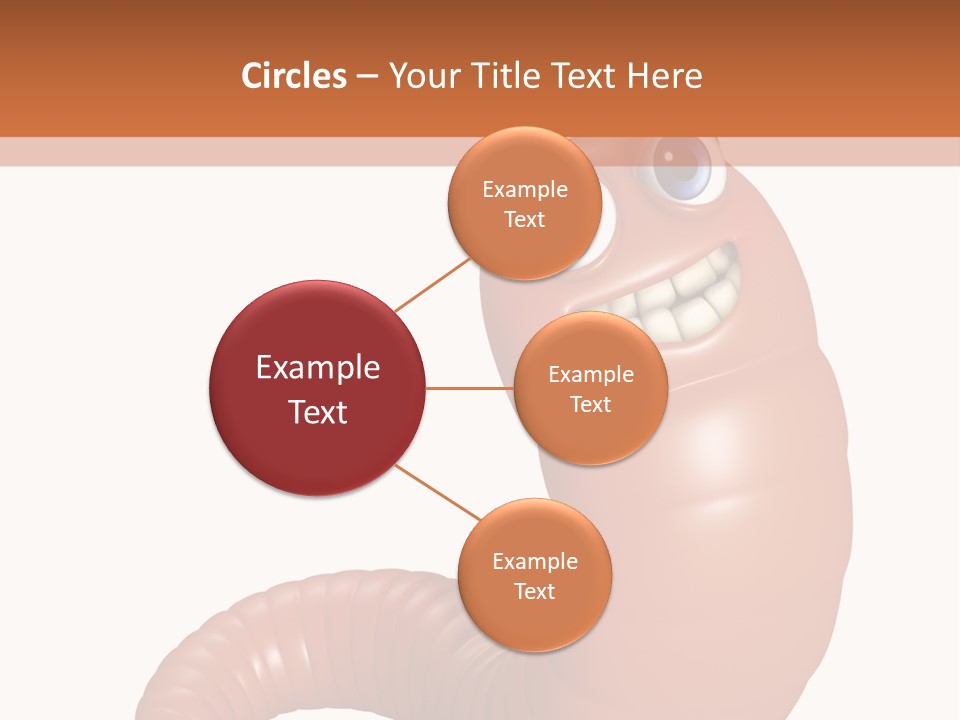 Circles – Your Title Text Here

Example Text

Example Text

Example Text

Example Text